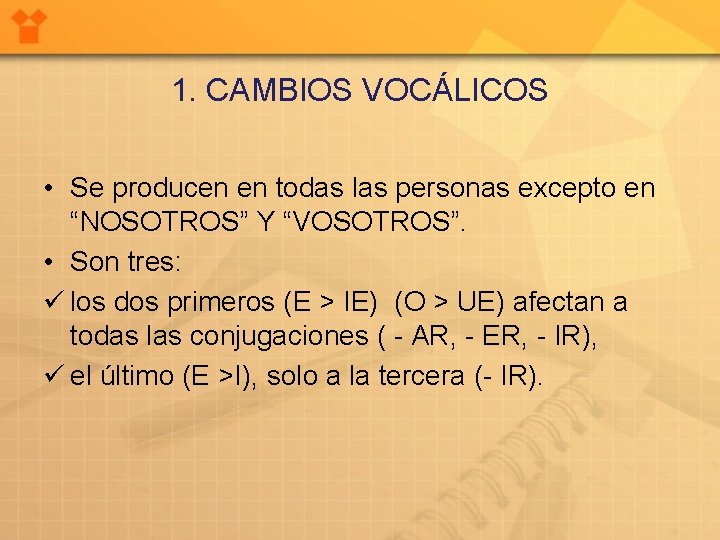 1. CAMBIOS VOCÁLICOS

• Se producen en todas las personas excepto en “NOSOTROS” Y “VOSOTROS”.

• Son tres:

✓ los dos primeros (E > IE) (O > UE) afectan a todas las conjugaciones ( - AR, - ER, - IR),

✓ el último (E >I), solo a la tercera (- IR).